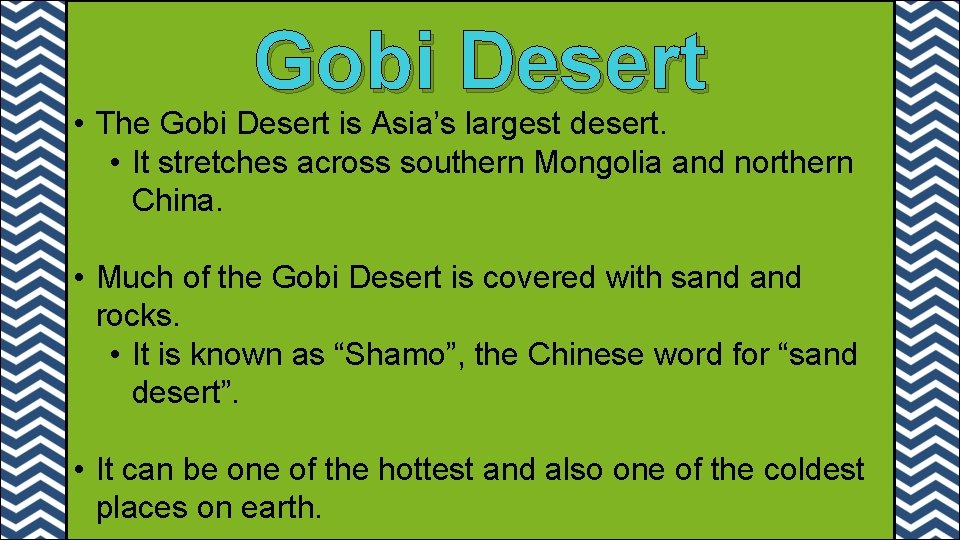 Gobi Desert

• The Gobi Desert is Asia’s largest desert.
  • It stretches across southern Mongolia and northern China.

• Much of the Gobi Desert is covered with sand and rocks.
  • It is known as “Shamo”, the Chinese word for “sand desert”.

• It can be one of the hottest and also one of the coldest places on earth.